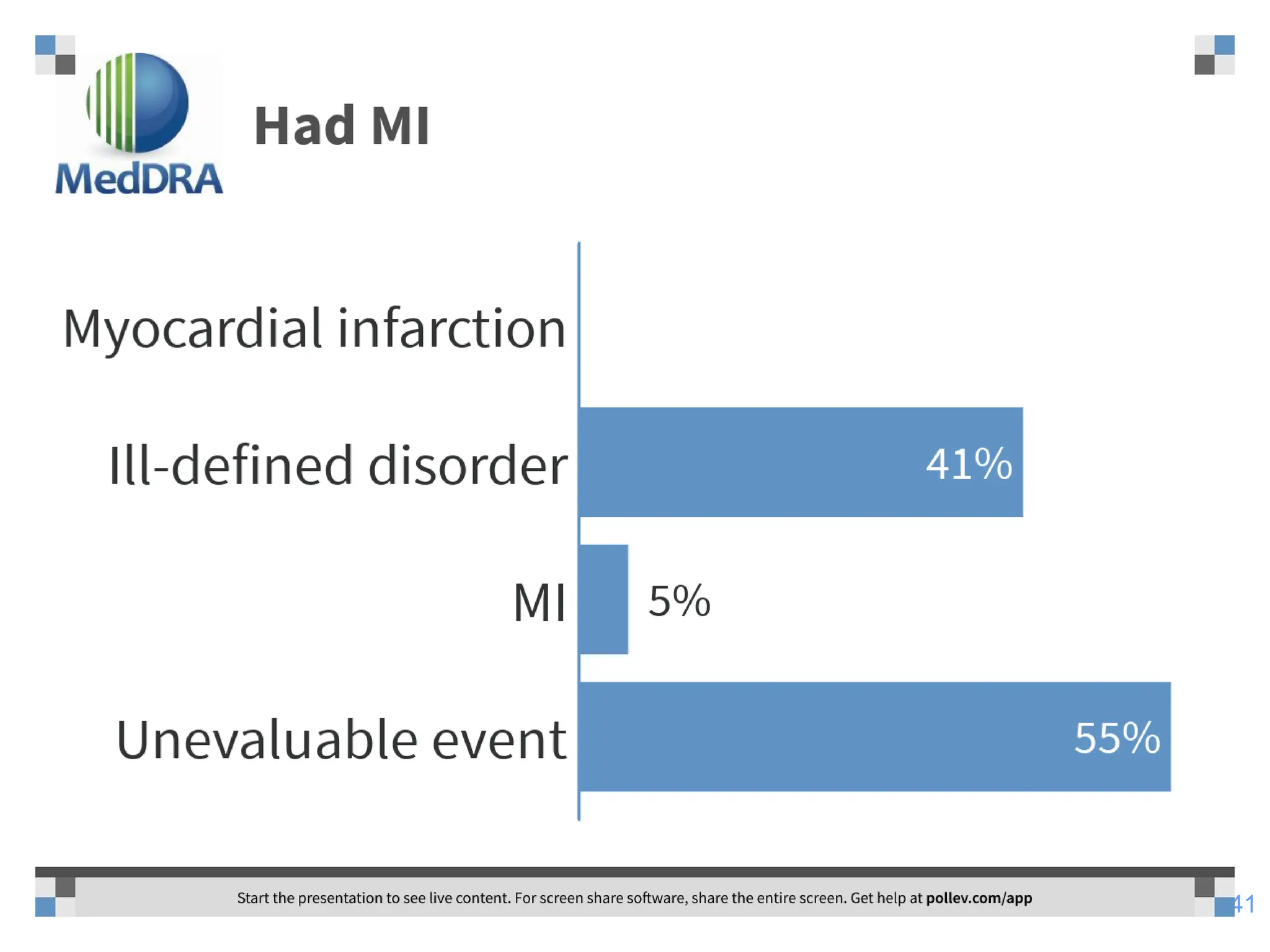 MedDRA

Had MI

Myocardial infarction

Ill-defined disorder 41%

MI 5%

Unevaluable event 55%

Start the presentation to see live content. For screen share software, share the entire screen. Get help at pollev.com/app

41